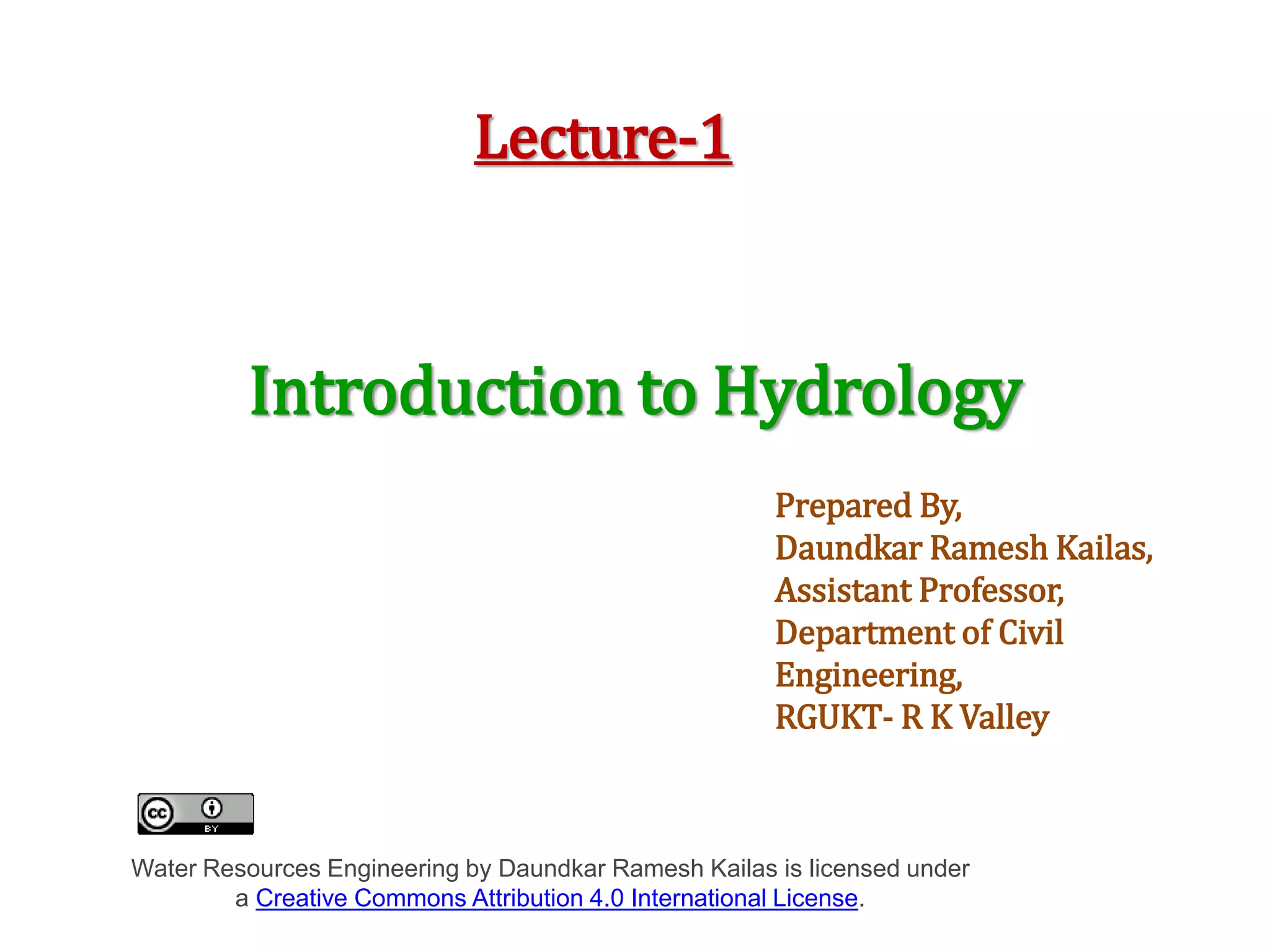 Lecture-1

Introduction to Hydrology

Prepared By,
Daundkar Ramesh Kailas,
Assistant Professor,
Department of Civil Engineering,
RGUKT- R K Valley

cc BY

Water Resources Engineering by Daundkar Ramesh Kailas is licensed under a Creative Commons Attribution 4.0 International License.